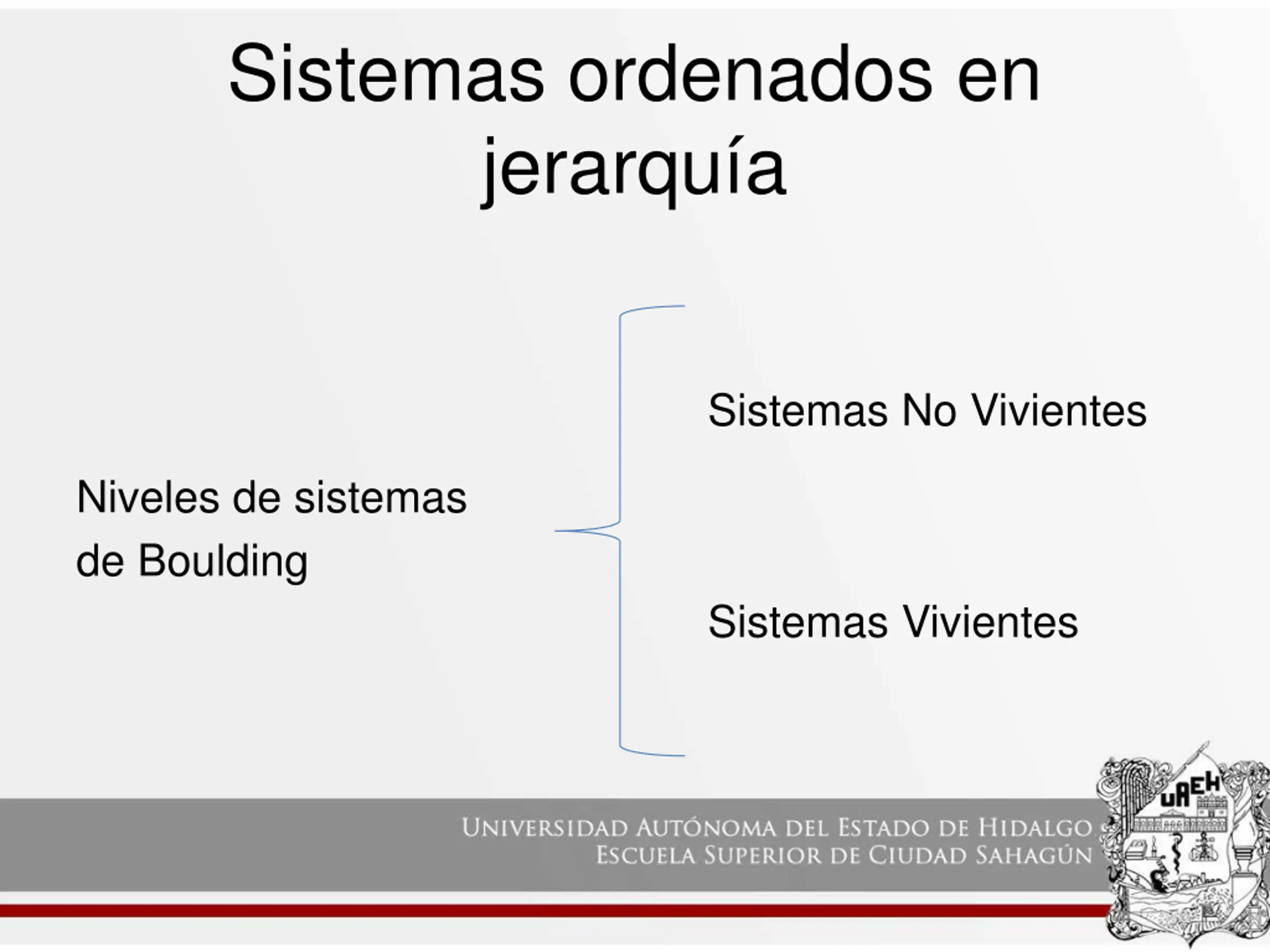 Sistemas ordenados en jerarquía

Niveles de sistemas de Boulding

Sistemas No Vivientes

Sistemas Vivientes

UNIVERSIDAD AUTÓNOMA DEL ESTADO DE HIDALGO
ESCUELA SUPERIOR DE CIUDAD SAHAGÚN

UAEH